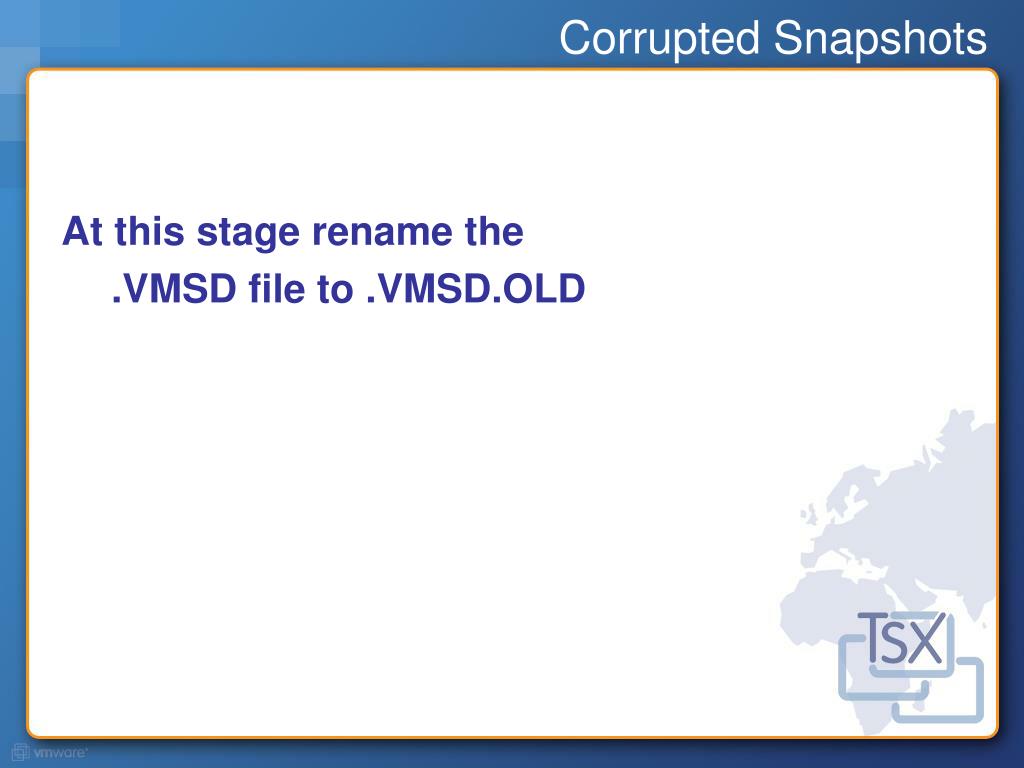 Corrupted Snapshots

At this stage rename the .VMSD file to .VMSD.OLD

TSX

vmware